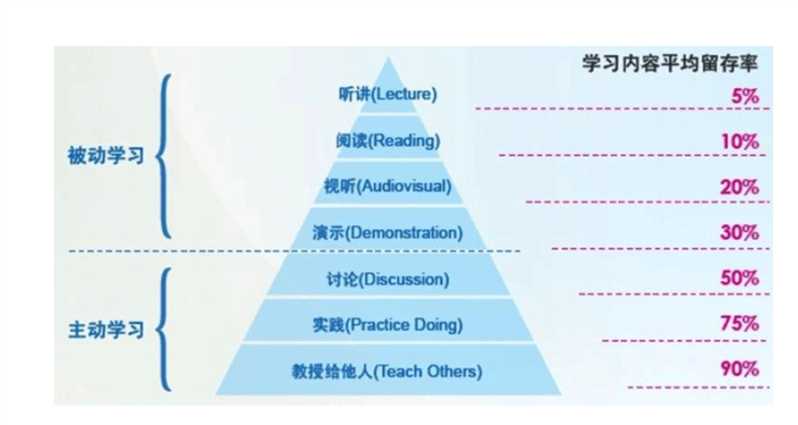 学习内容平均留存率

被动学习

听讲(Lecture) 5%

阅读(Reading) 10%

视听(Audiovisual) 20%

演示(Demonstration) 30%

主动学习

讨论(Discussion) 50%

实践(Practice Doing) 75%

教授给他人(Teach Others) 90%